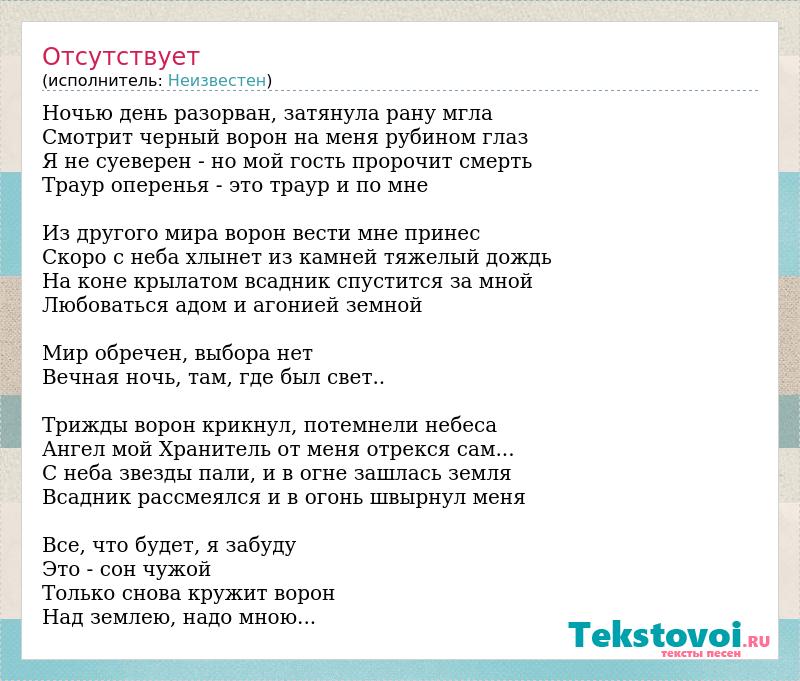 Отсутствует
(исполнитель: Неизвестен)

Ночью день разорван, затянула рану мгла
Смотрит черный ворон на меня рубином глаз
Я не суеверен - но мой гость пророчит смерть
Траур оперенья - это траур и по мне

Из другого мира ворон вести мне принес
Скоро с неба хлынет из камней тяжелый дождь
На коне крылатом всадник спустится за мной
Любоваться адом и агонией земной

Мир обречен, выбора нет
Вечная ночь, там, где был свет..

Трижды ворон крикнул, потемнели небеса
Ангел мой Хранитель от меня отрекся сам...
С неба звезды пали, и в огне зашлась земля
Всадник рассмеялся и в огонь швырнул меня

Все, что будет, я забуду
Это - сон чужой
Только снова кружит ворон
Над землею, надо мною...

Tekstovoi.RU
тексты песен